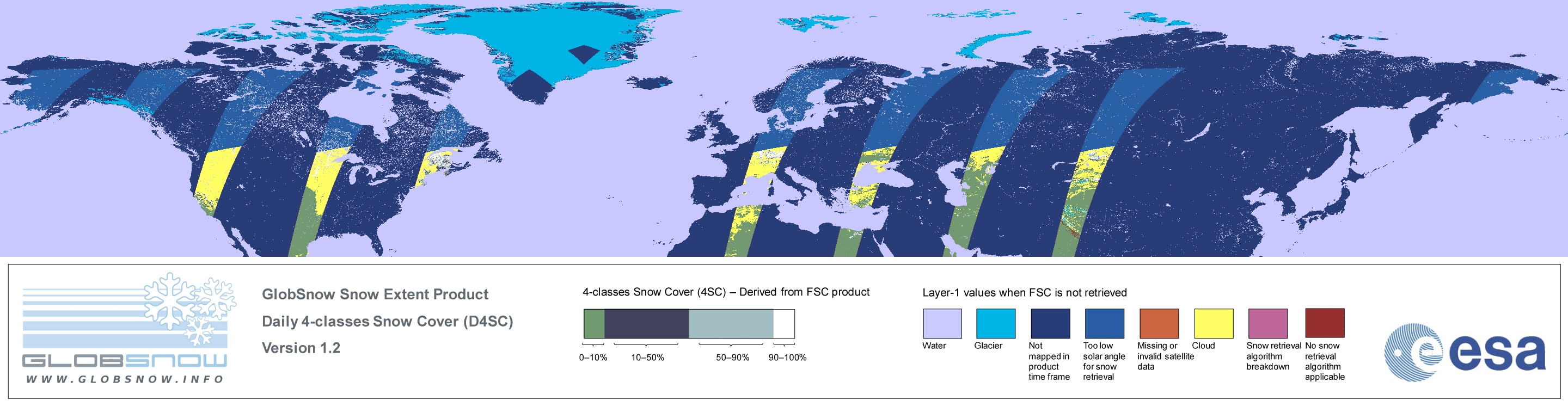 GLOBSNOW
WWW.GLOBSNOW.INFO

GlobSnow Snow Extent Product
Daily 4-classes Snow Cover (D4SC)
Version 1.2

4-classes Snow Cover (4SC) – Derived from FSC product

0–10%
10–50%
50–90%
90–100%

Layer-1 values when FSC is not retrieved

Water
Glacier
Not mapped in product time frame
Too low solar angle for snow retrieval
Missing or invalid satellite data
Cloud
Snow retrieval algorithm breakdown
No snow retrieval algorithm applicable

esa